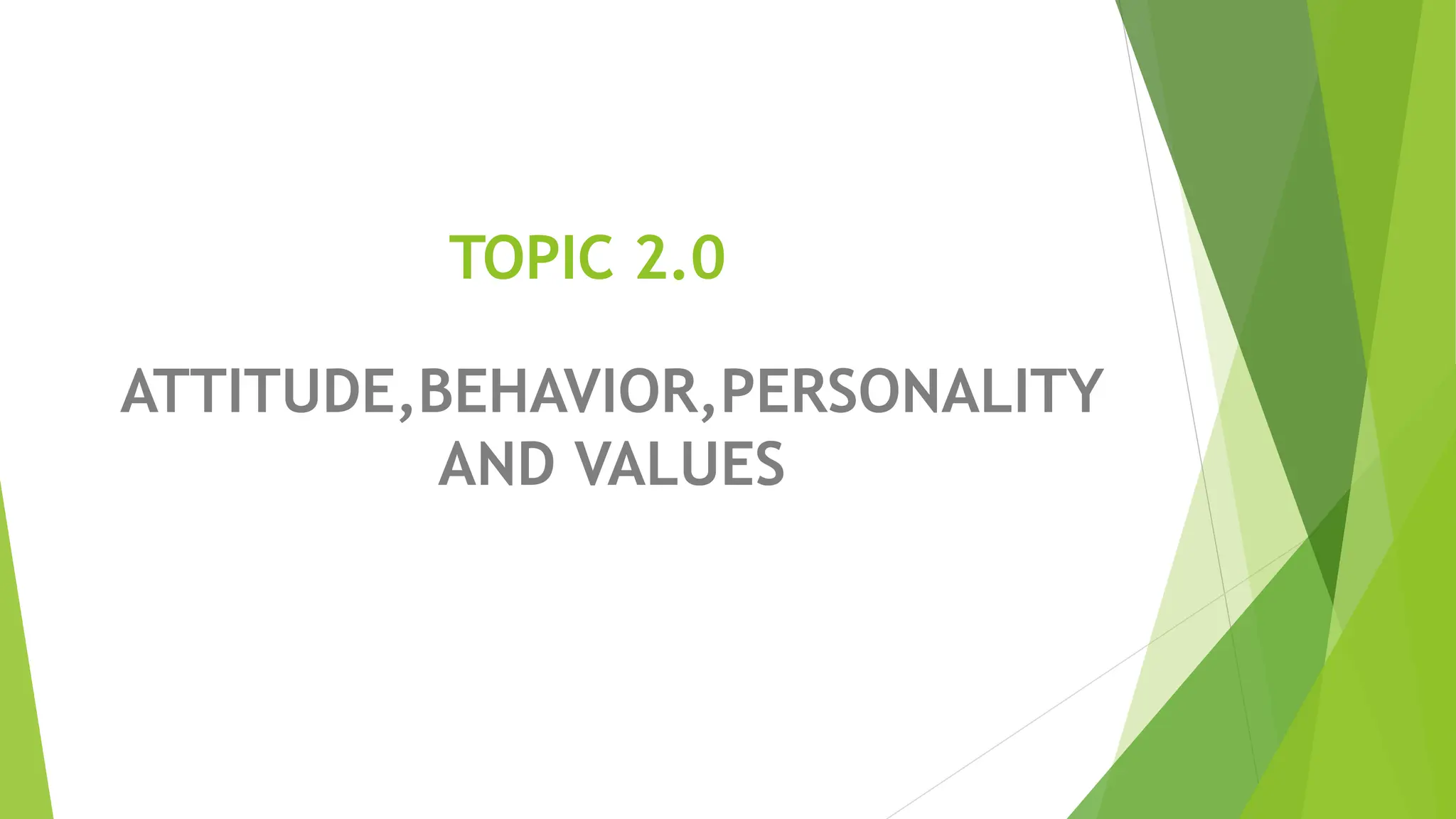 TOPIC 2.0

ATTITUDE,BEHAVIOR,PERSONALITY AND VALUES